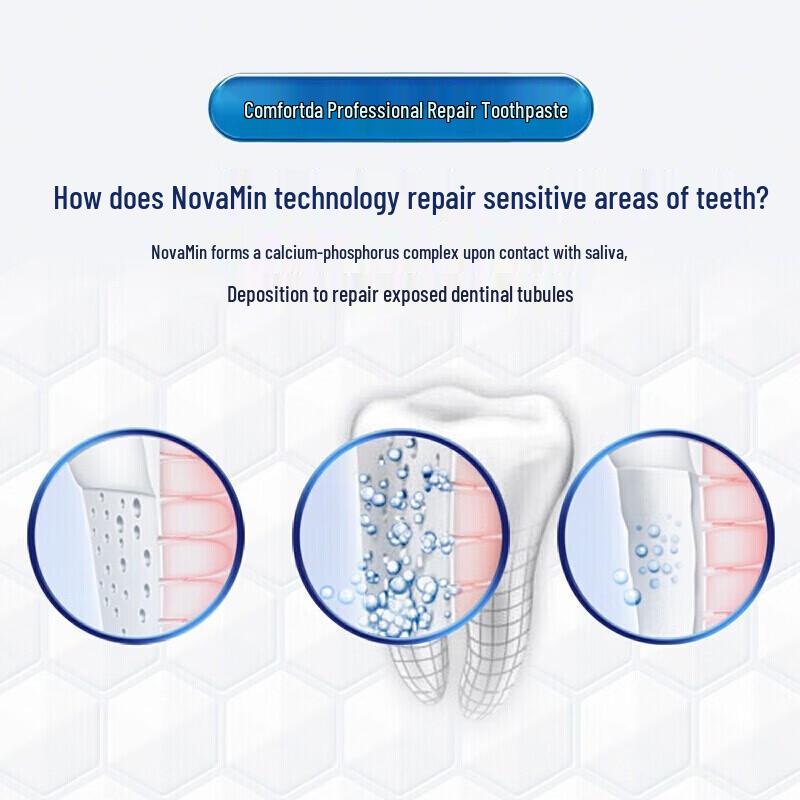 Comfortda Professional Repair Toothpaste

How does NovaMin technology repair sensitive areas of teeth?

NovaMin forms a calcium-phosphorus complex upon contact with saliva,

Deposition to repair exposed dentinal tubules